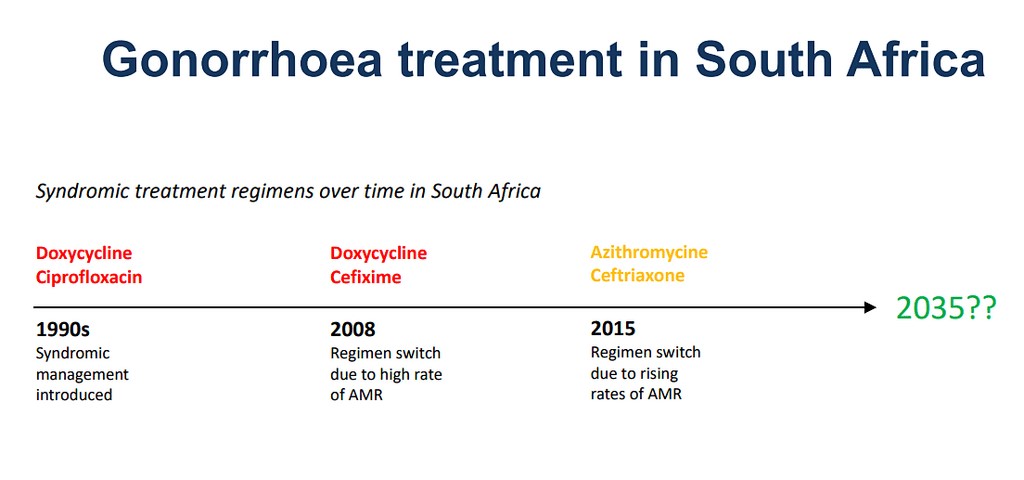 Gonorrhoea treatment in South Africa

Syndromic treatment regimens over time in South Africa

Doxycycline
Ciprofloxacin

1990s
Syndromic management introduced

Doxycycline
Cefixime

2008
Regimen switch due to high rate of AMR

Azithromycine
Ceftriaxone

2015
Regimen switch due to rising rates of AMR

2035??